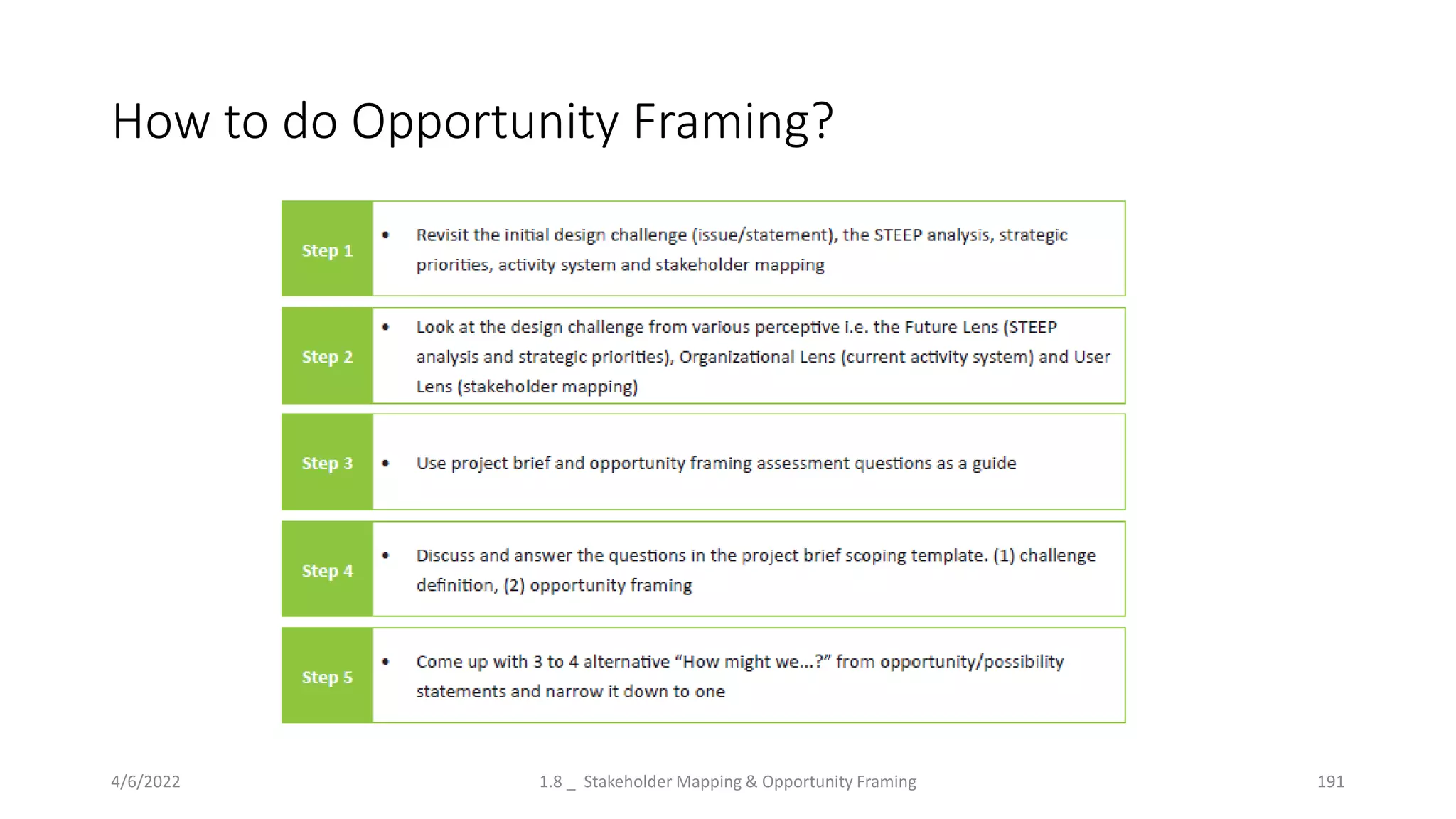 How to do Opportunity Framing?

Step 1
• Revisit the initial design challenge (issue/statement), the STEEP analysis, strategic priorities, activity system and stakeholder mapping

Step 2
• Look at the design challenge from various perceptive i.e. the Future Lens (STEEP analysis and strategic priorities), Organizational Lens (current activity system) and User Lens (stakeholder mapping)

Step 3
• Use project brief and opportunity framing assessment questions as a guide

Step 4
• Discuss and answer the questions in the project brief scoping template. (1) challenge definition, (2) opportunity framing

Step 5
• Come up with 3 to 4 alternative "How might we...?" from opportunity/possibility statements and narrow it down to one

4/6/2022

1.8 _ Stakeholder Mapping & Opportunity Framing

191